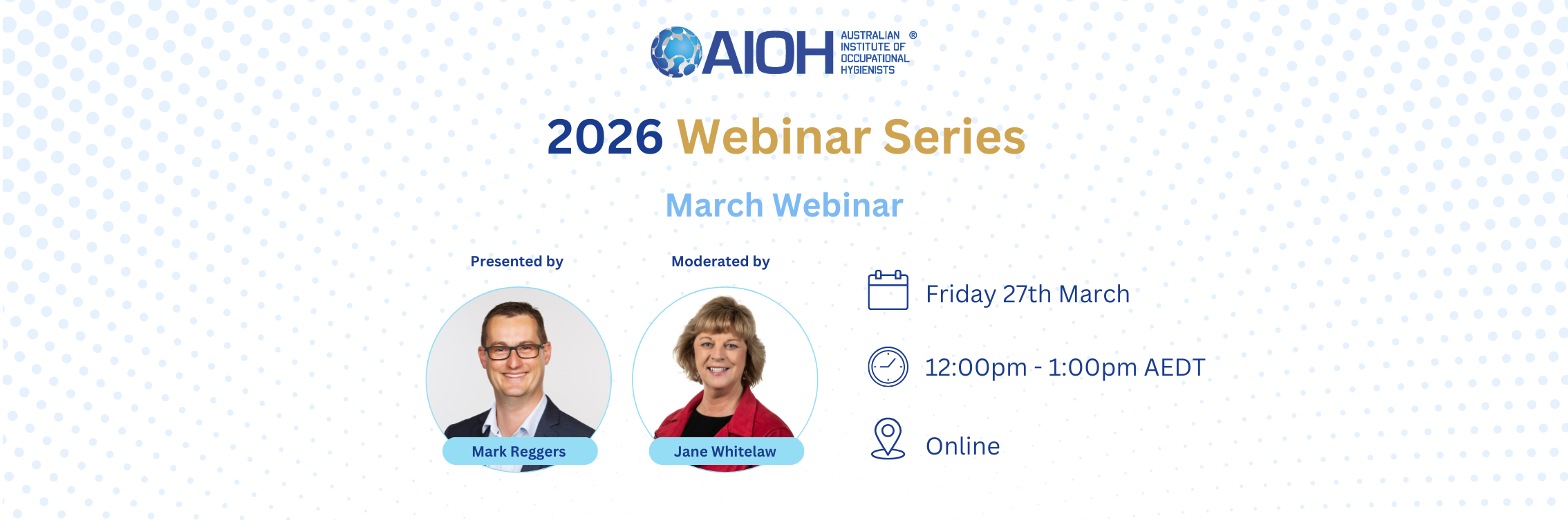 AIOH AUSTRALIAN INSTITUTE OF OCCUPATIONAL HYGIENISTS ®

2026 Webinar Series

March Webinar

Presented by

Mark Reggers

Moderated by

Jane Whitelaw

Friday 27th March

12:00pm - 1:00pm AEDT

Online